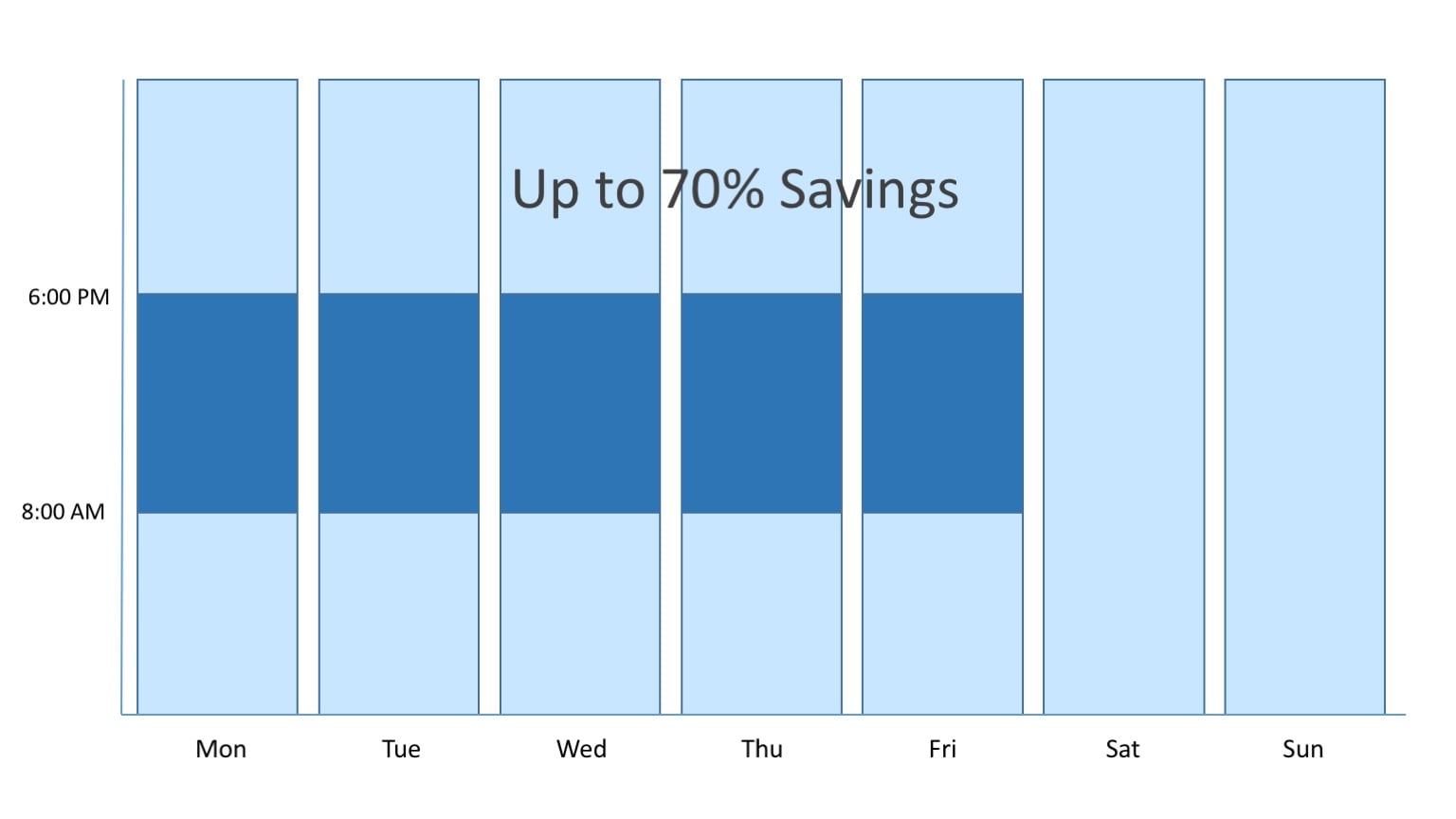 Up to 70% Savings

6:00 PM

8:00 AM

Mon Tue Wed Thu Fri Sat Sun